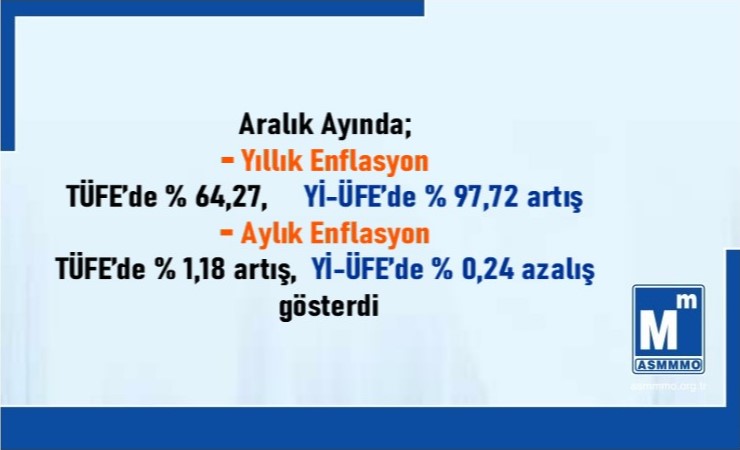 Aralık Ayında;
- Yıllık Enflasyon
TÜFE'de % 64,27, Yİ-ÜFE'de % 97,72 artış
- Aylık Enflasyon
TÜFE'de % 1,18 artış, Yİ-ÜFE'de % 0,24 azalış
gösterdi

Mm
ASMMMO
asmmmo.org.tr